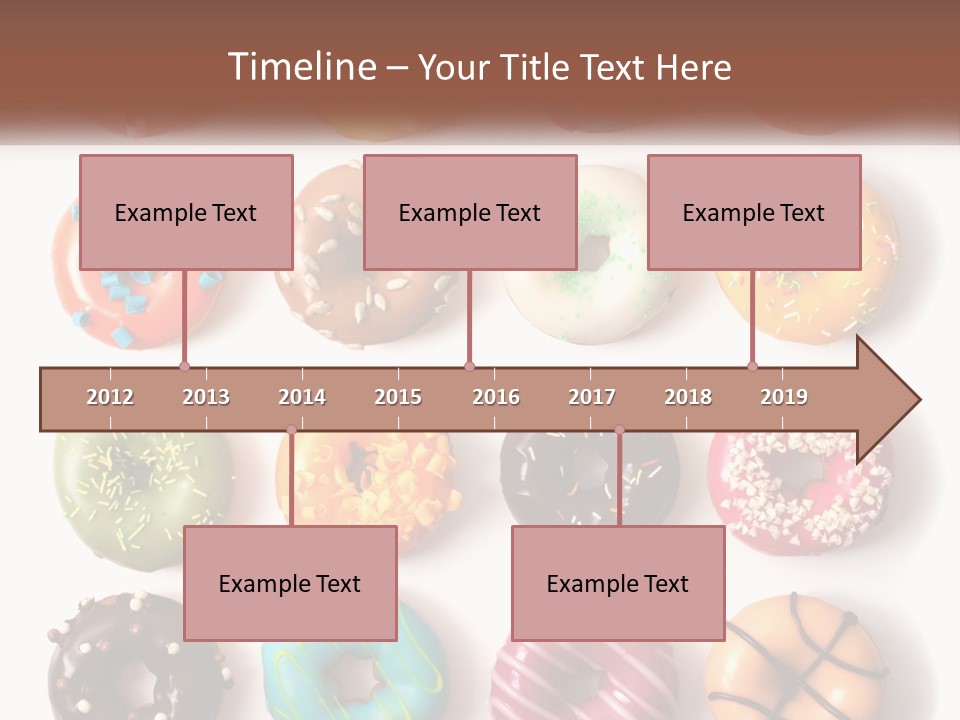 Timeline – Your Title Text Here

Example Text

Example Text

Example Text

2012 2013 2014 2015 2016 2017 2018 2019

Example Text

Example Text